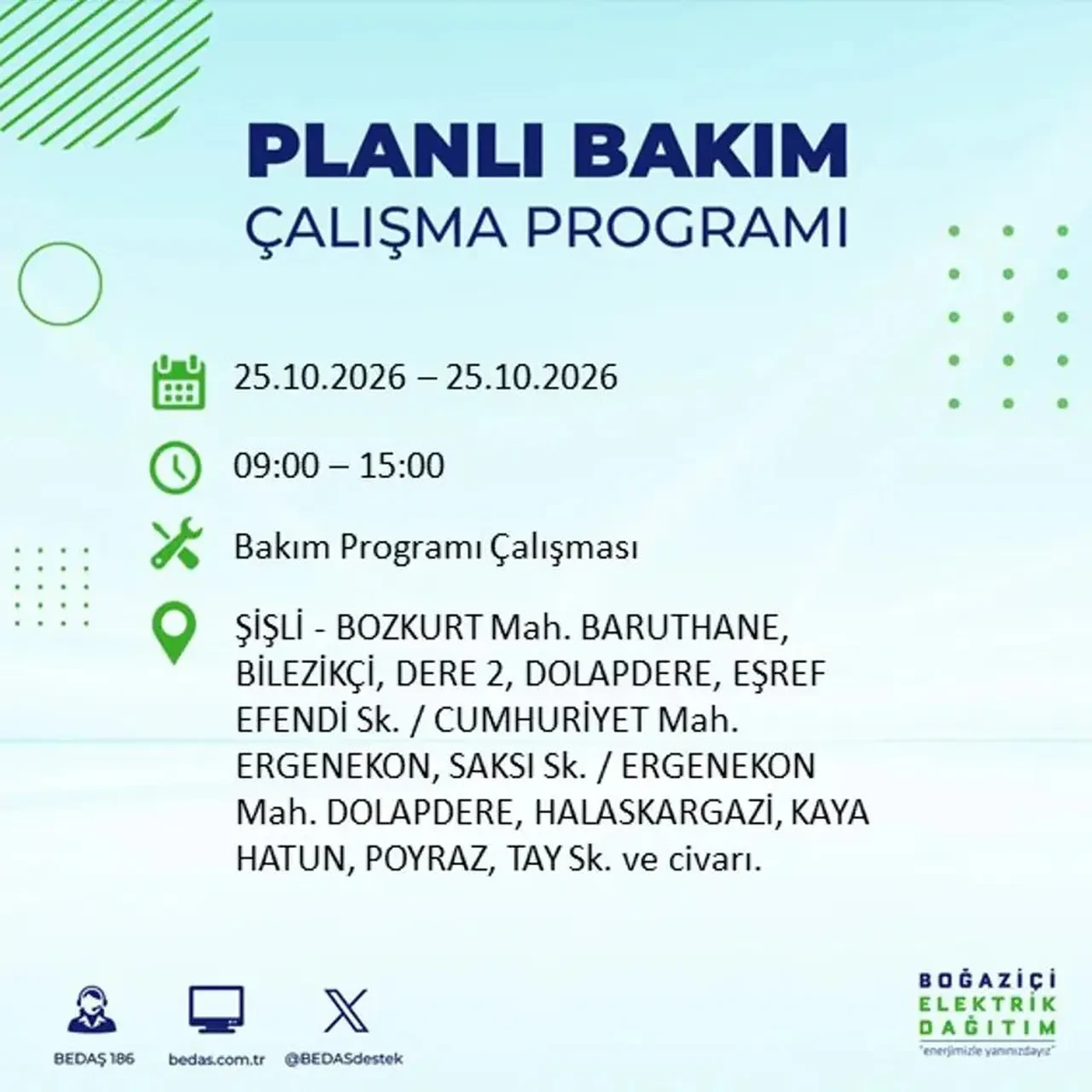 PLANLI BAKIM
ÇALIŞMA PROGRAMI

25.10.2026 – 25.10.2026

09:00 – 15:00

Bakım Programı Çalışması

ŞİŞLİ - BOZKURT Mah. BARUTHANE, BİLEZİKÇİ, DERE 2, DOLAPDERE, EŞREF EFENDİ Sk. / CUMHURİYET Mah. ERGENEKON, SAKSI Sk. / ERGENEKON Mah. DOLAPDERE, HALASKARGAZİ, KAYA HATUN, POYRAZ, TAY Sk. ve civarı.

BEDAŞ 186

bedas.com.tr

@BEDASdestek

BOĞAZİÇİ
ELEKTRİK
DAĞITIM
"enerjimizle yanınızdayız"